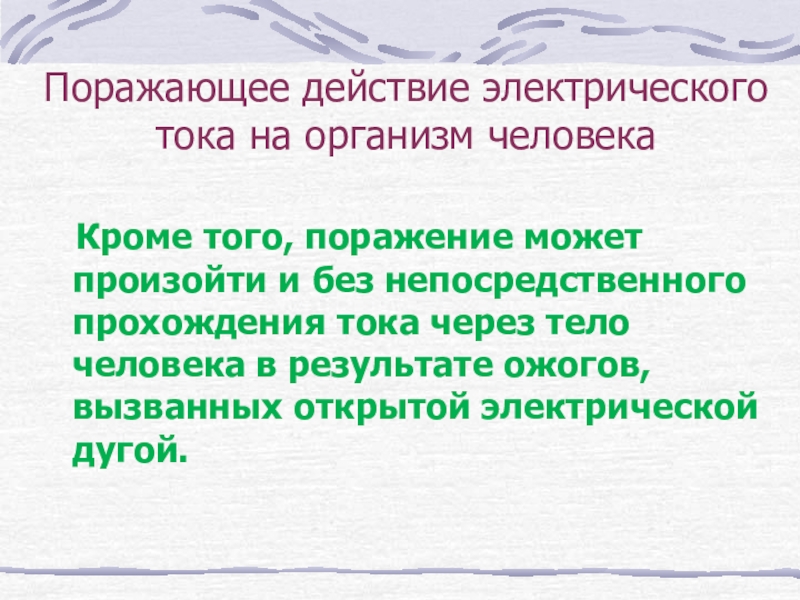 Поражающее действие электрического тока на организм человека

Кроме того, поражение может произойти и без непосредственного прохождения тока через тело человека в результате ожогов, вызванных открытой электрической дугой.